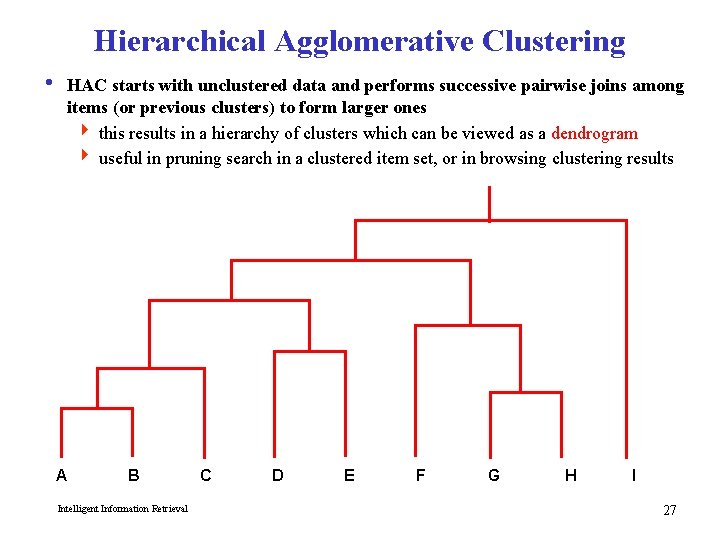 Hierarchical Agglomerative Clustering

• HAC starts with unclustered data and performs successive pairwise joins among items (or previous clusters) to form larger ones
  ‣ this results in a hierarchy of clusters which can be viewed as a dendrogram
  ‣ useful in pruning search in a clustered item set, or in browsing clustering results

A B C D E F G H I

Intelligent Information Retrieval

27